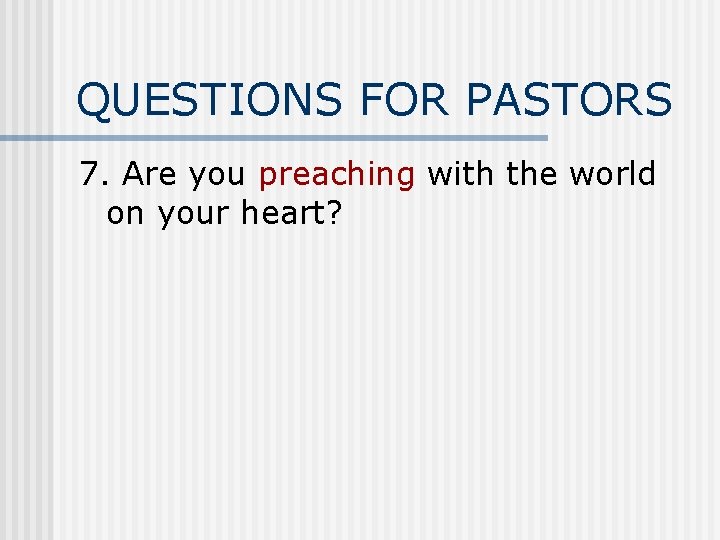 QUESTIONS FOR PASTORS

7. Are you preaching with the world on your heart?